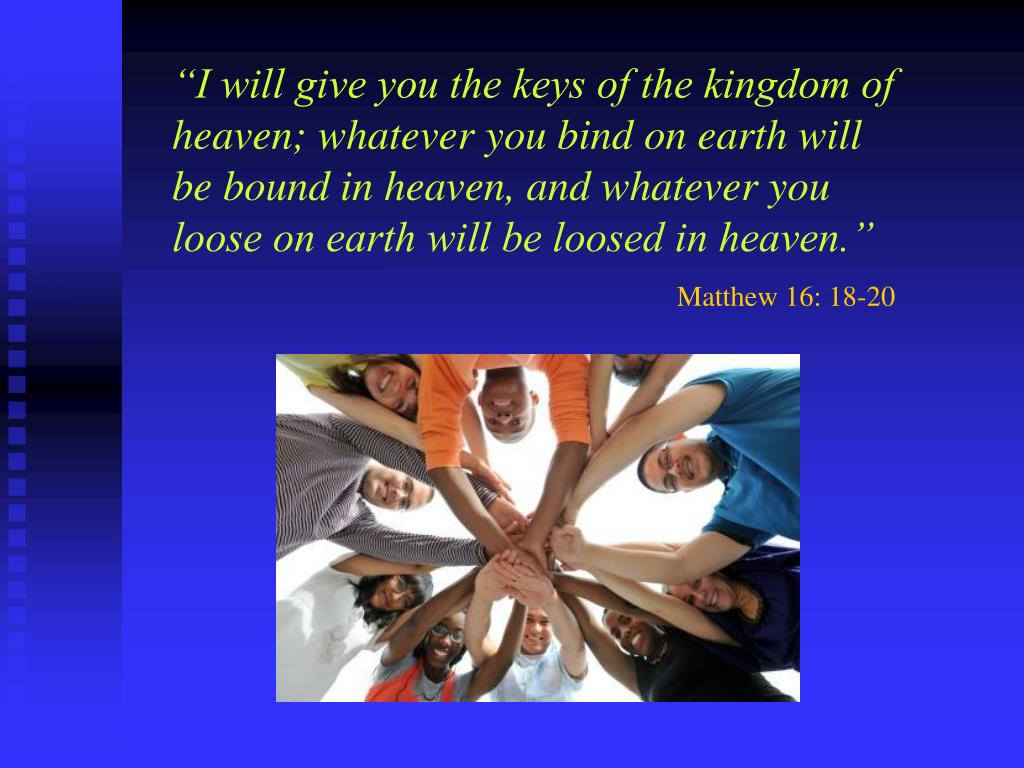 “I will give you the keys of the kingdom of heaven; whatever you bind on earth will be bound in heaven, and whatever you loose on earth will be loosed in heaven.”

Matthew 16: 18-20